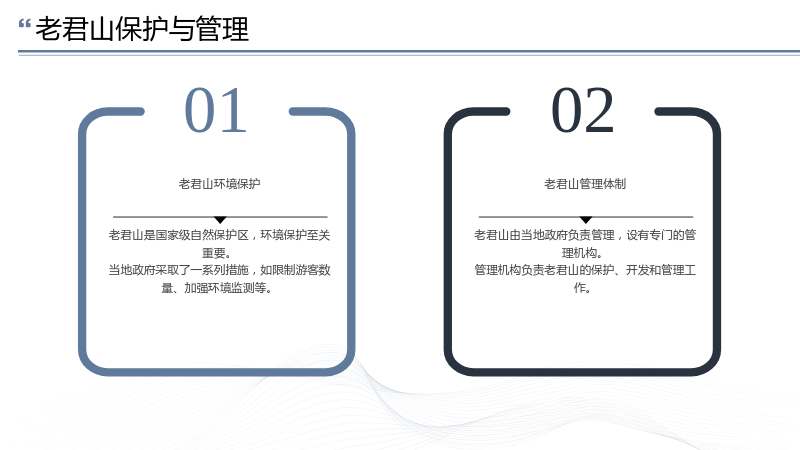 “老君山保护与管理

01

老君山环境保护

老君山是国家级自然保护区，环境保护至关重要。
当地政府采取了一系列措施，如限制游客数量、加强环境监测等。

02

老君山管理体制

老君山由当地政府负责管理，设有专门的管理机构。
管理机构负责老君山的保护、开发和管理工作。